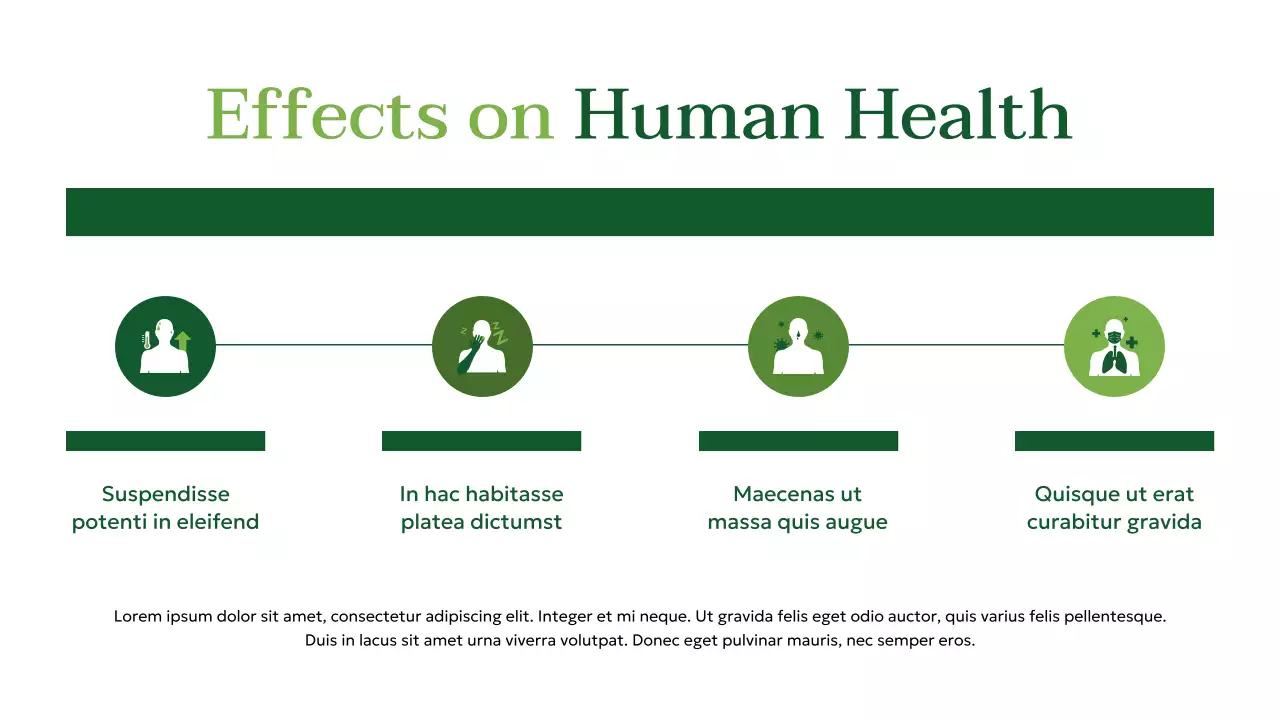 Effects on Human Health

Suspendisse potenti in eleifend

In hac habitasse platea dictumst

Maecenas ut massa quis augue

Quisque ut erat curabitur gravida

Lorem ipsum dolor sit amet, consectetur adipiscing elit. Integer et mi neque. Ut gravida felis eget odio auctor, quis varius felis pellentesque. Duis in lacus sit amet urna viverra volutpat. Donec eget pulvinar mauris, nec semper eros.